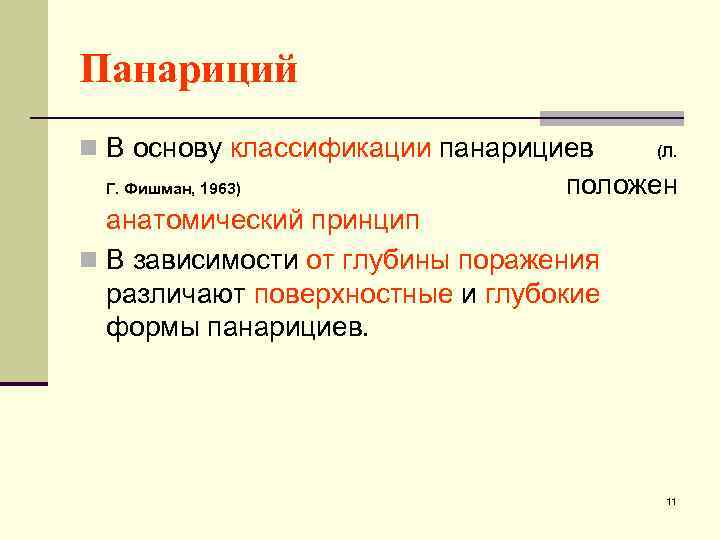 Панариций

В основу классификации панарициев (Л. Г. Фишман, 1963) положен анатомический принцип

В зависимости от глубины поражения различают поверхностные и глубокие формы панарициев.

11